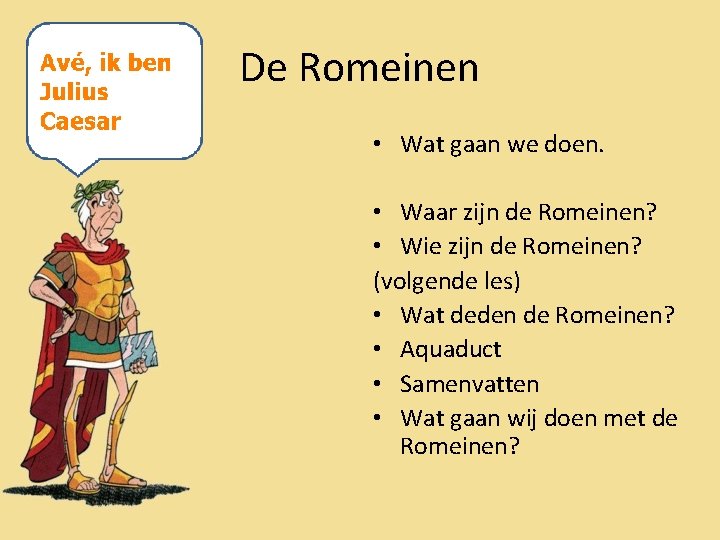 Avé, ik ben Julius Caesar

De Romeinen

• Wat gaan we doen.

• Waar zijn de Romeinen?
• Wie zijn de Romeinen?
(volgende les)
• Wat deden de Romeinen?
• Aquaduct
• Samenvatten
• Wat gaan wij doen met de Romeinen?